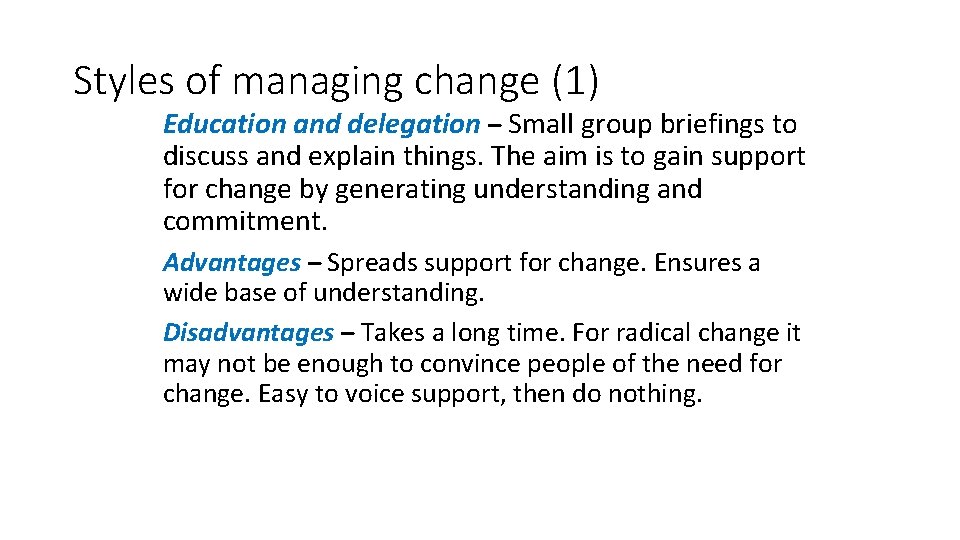 Styles of managing change (1)

Education and delegation – Small group briefings to discuss and explain things. The aim is to gain support for change by generating understanding and commitment.

Advantages – Spreads support for change. Ensures a wide base of understanding.

Disadvantages – Takes a long time. For radical change it may not be enough to convince people of the need for change. Easy to voice support, then do nothing.